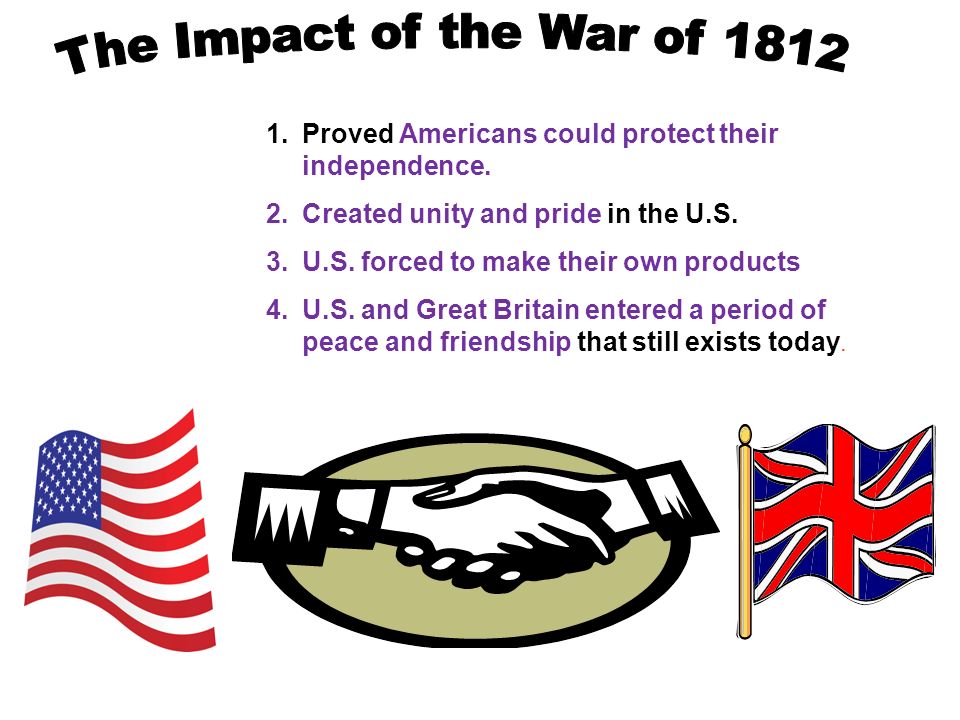 The Impact of the War of 1812

1. Proved Americans could protect their independence.
2. Created unity and pride in the U.S.
3. U.S. forced to make their own products
4. U.S. and Great Britain entered a period of peace and friendship that still exists today.